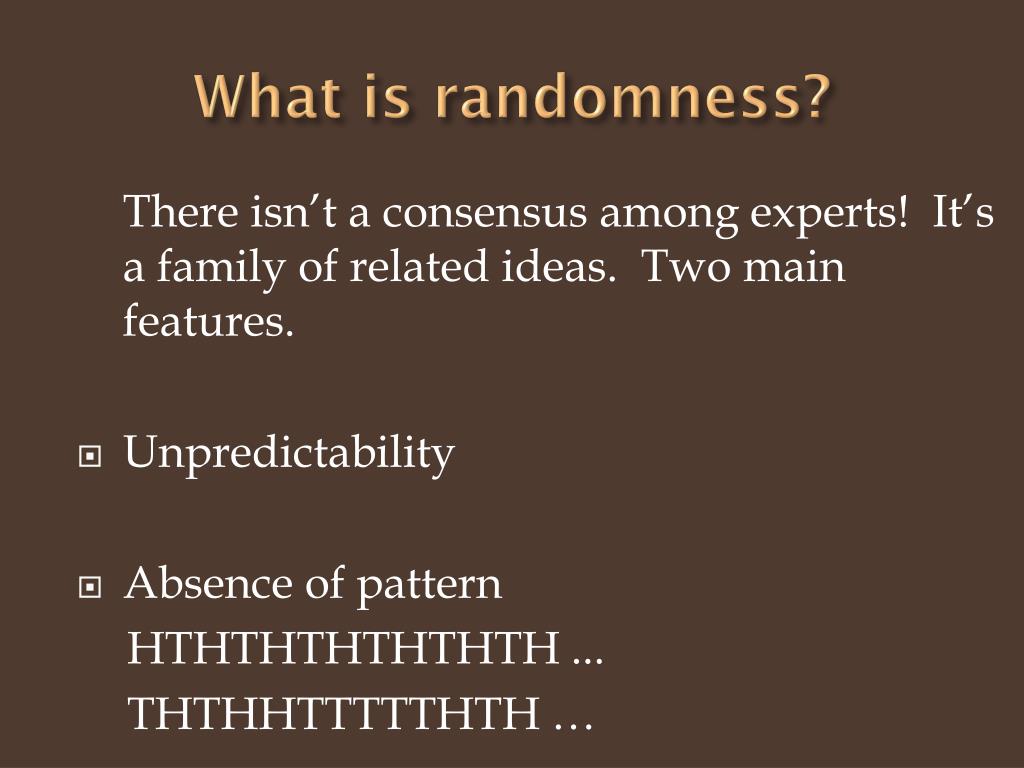 What is randomness?

There isn’t a consensus among experts! It’s a family of related ideas. Two main features.

Unpredictability

Absence of pattern
HTHTHTHTHTHTH ...
THTHHTTTTTHTH …